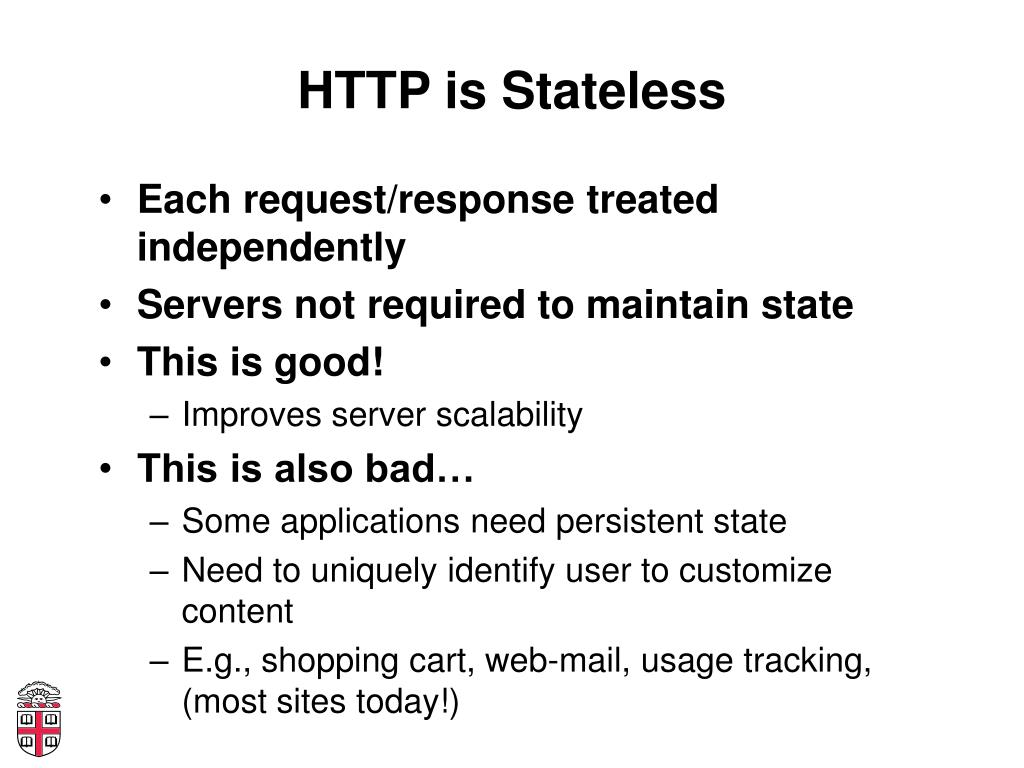 HTTP is Stateless

• Each request/response treated independently
• Servers not required to maintain state
• This is good!
– Improves server scalability
• This is also bad…
– Some applications need persistent state
– Need to uniquely identify user to customize content
– E.g., shopping cart, web-mail, usage tracking, (most sites today!)